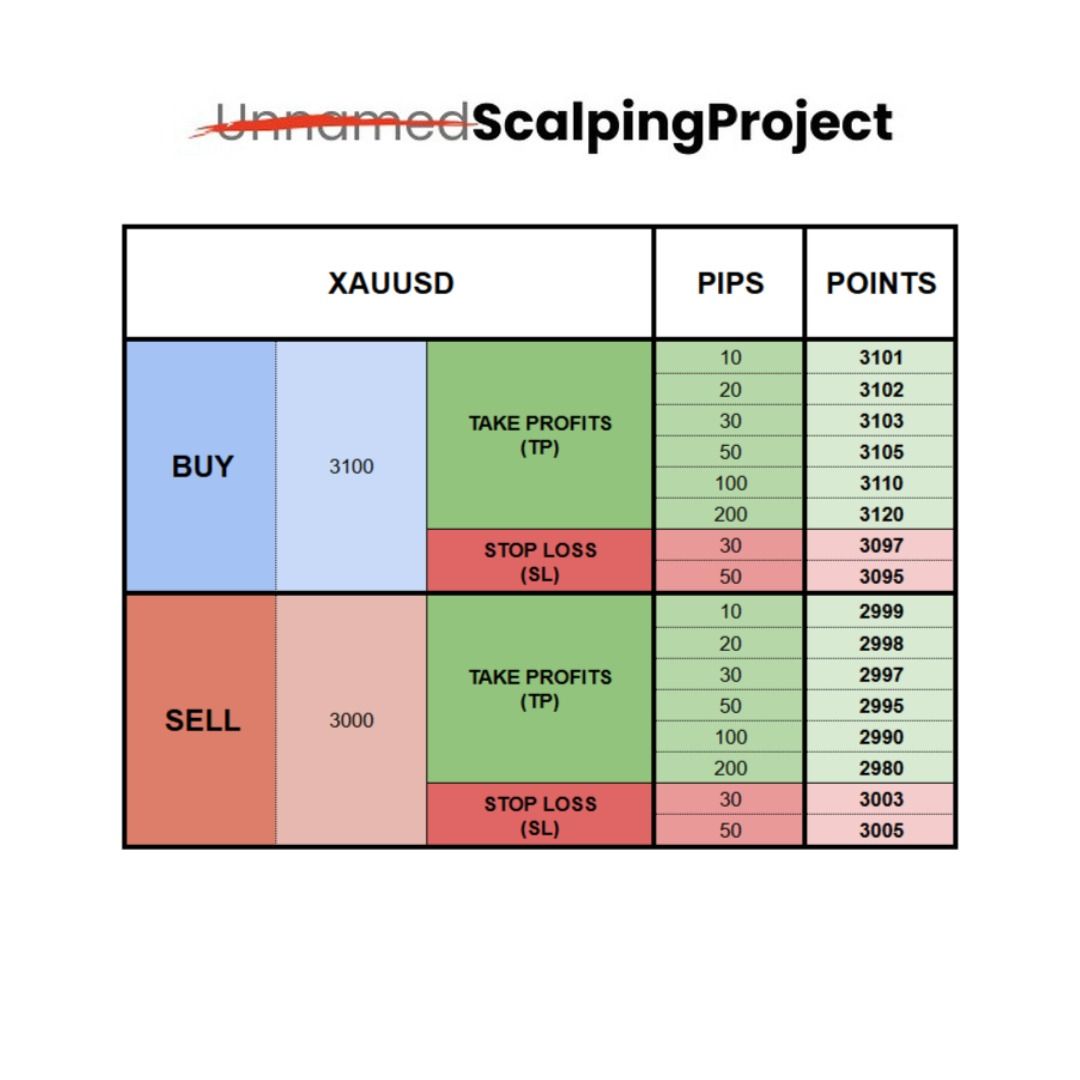 UnnamedScalpingProject

| XAUUSD | | | PIPS | POINTS |
|---|---|---|---|---|
| BUY | 3100 | TAKE PROFITS (TP) | 10 | 3101 |
| | | | 20 | 3102 |
| | | | 30 | 3103 |
| | | | 50 | 3105 |
| | | | 100 | 3110 |
| | | | 200 | 3120 |
| | | STOP LOSS (SL) | 30 | 3097 |
| | | | 50 | 3095 |
| SELL | 3000 | TAKE PROFITS (TP) | 10 | 2999 |
| | | | 20 | 2998 |
| | | | 30 | 2997 |
| | | | 50 | 2995 |
| | | | 100 | 2990 |
| | | | 200 | 2980 |
| | | STOP LOSS (SL) | 30 | 3003 |
| | | | 50 | 3005 |